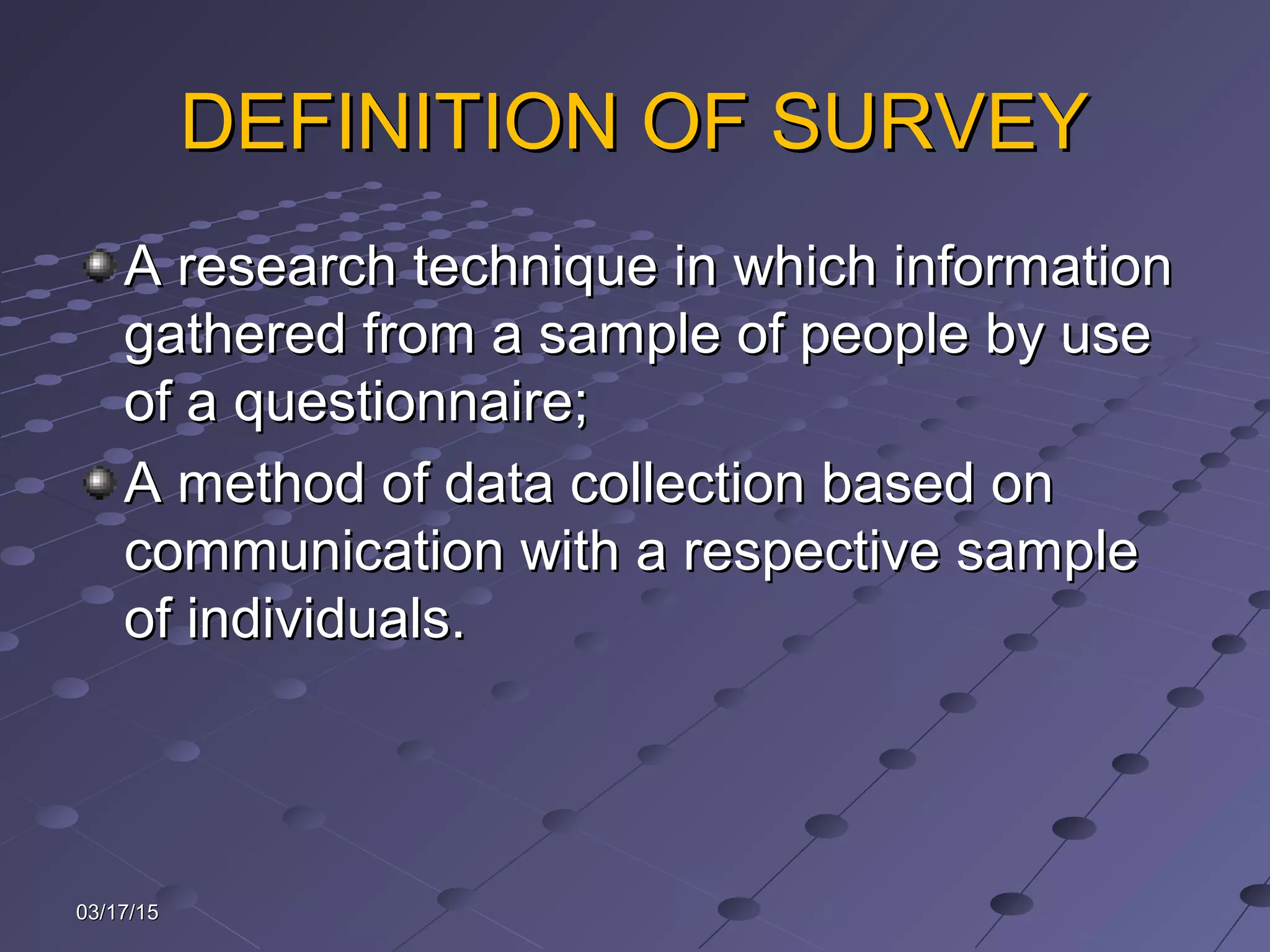 DEFINITION OF SURVEY

A research technique in which information gathered from a sample of people by use of a questionnaire;

A method of data collection based on communication with a respective sample of individuals.

03/17/15